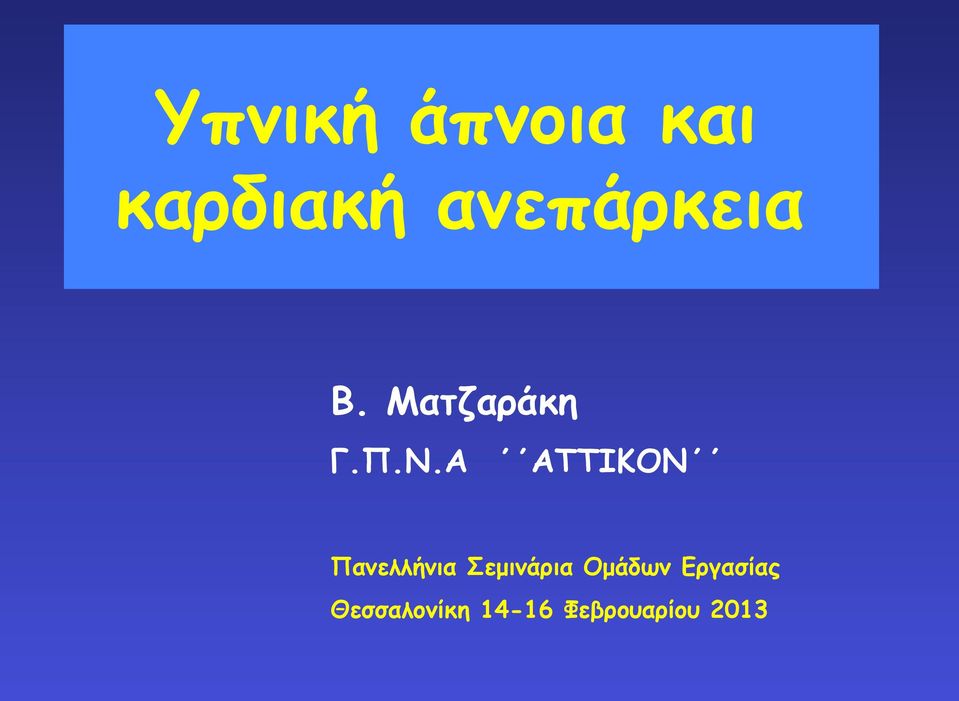 Υπνική άπνοια και καρδιακή ανεπάρκεια

Β. Ματζαράκη

Γ.Π.Ν.Α ΄΄ΑΤΤΙΚΟΝ΄΄

Πανελλήνια Σεμινάρια Ομάδων Εργασίας

Θεσσαλονίκη 14-16 Φεβρουαρίου 2013